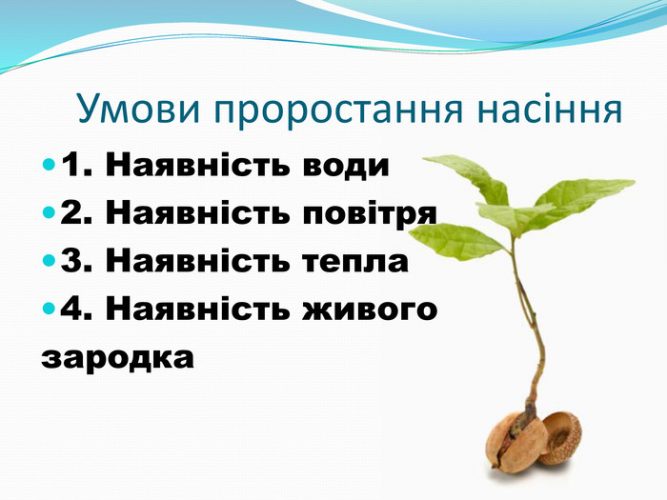 Умови проростання насіння

1. Наявність води
2. Наявність повітря
3. Наявність тепла
4. Наявність живого зародка